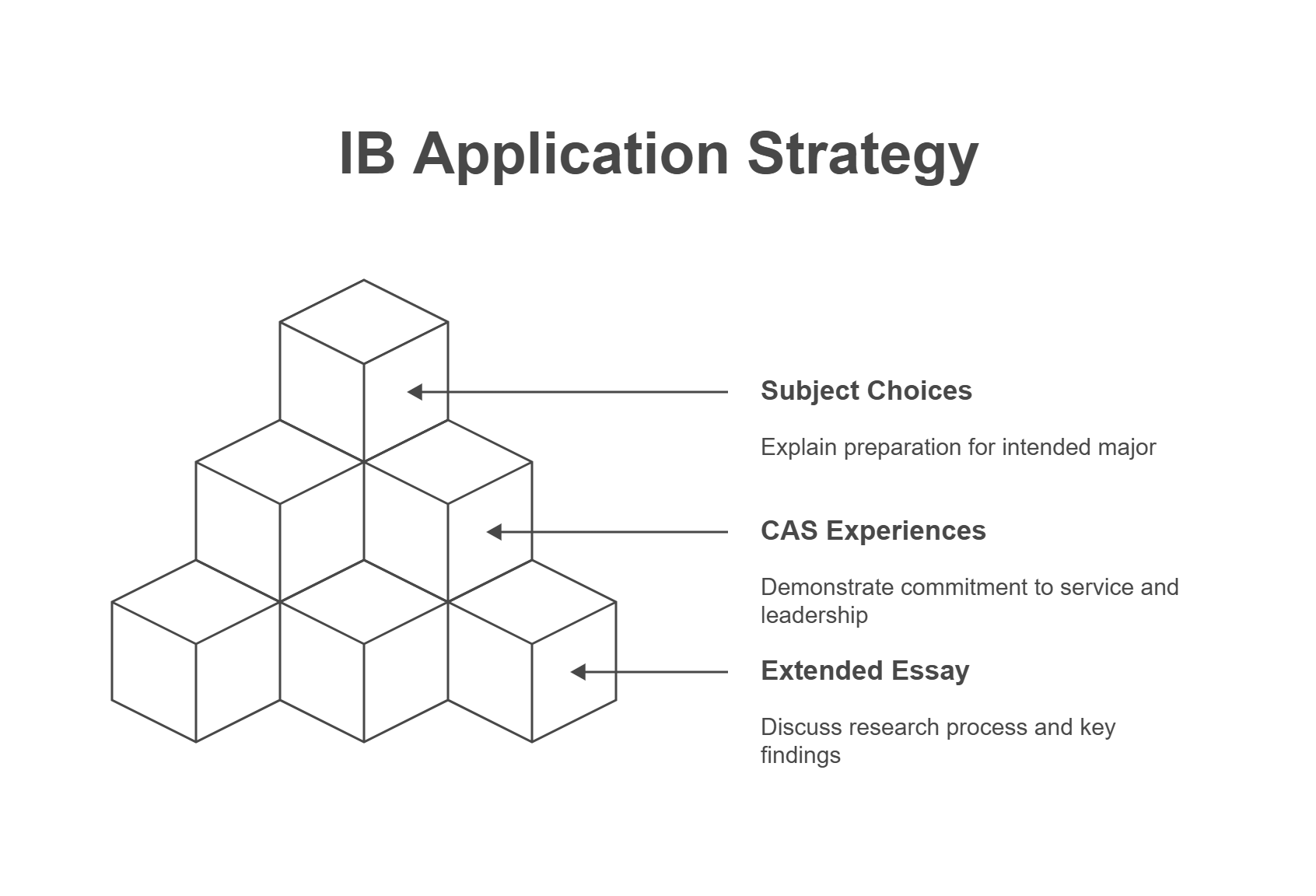 IB Application Strategy

Subject Choices

Explain preparation for intended major

CAS Experiences

Demonstrate commitment to service and leadership

Extended Essay

Discuss research process and key findings